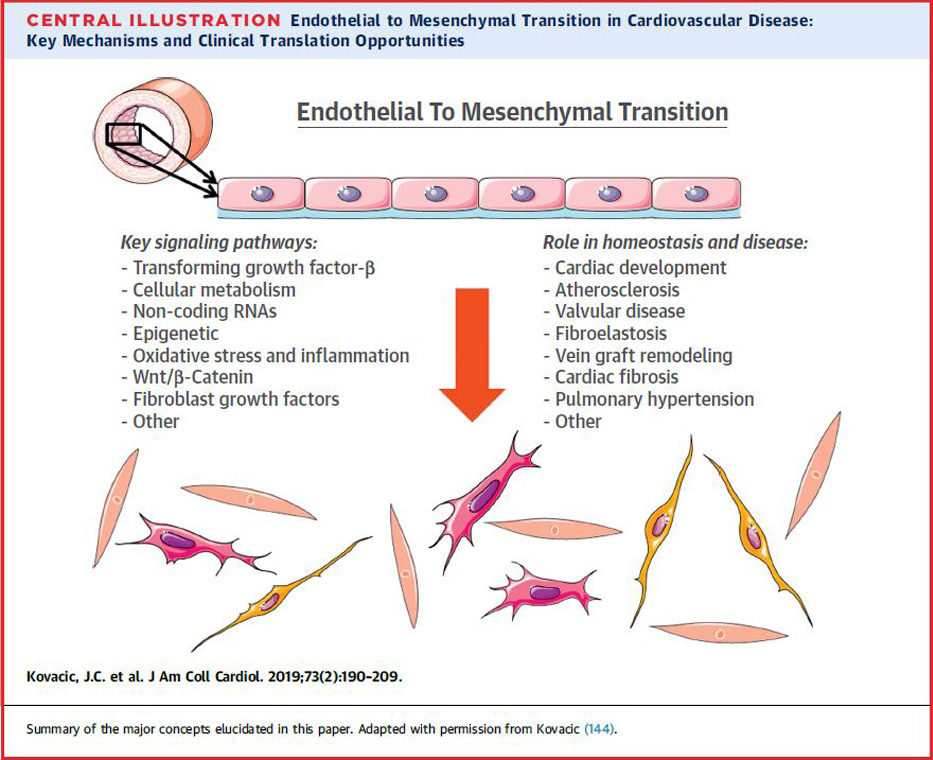 CENTRAL ILLUSTRATION Endothelial to Mesenchymal Transition in Cardiovascular Disease: Key Mechanisms and Clinical Translation Opportunities

Endothelial To Mesenchymal Transition

Key signaling pathways:
- Transforming growth factor-β
- Cellular metabolism
- Non-coding RNAs
- Epigenetic
- Oxidative stress and inflammation
- Wnt/β-Catenin
- Fibroblast growth factors
- Other

Role in homeostasis and disease:
- Cardiac development
- Atherosclerosis
- Valvular disease
- Fibroelastosis
- Vein graft remodeling
- Cardiac fibrosis
- Pulmonary hypertension
- Other

Kovacic, J.C. et al. J Am Coll Cardiol. 2019;73(2):190-209.

Summary of the major concepts elucidated in this paper. Adapted with permission from Kovacic (144).